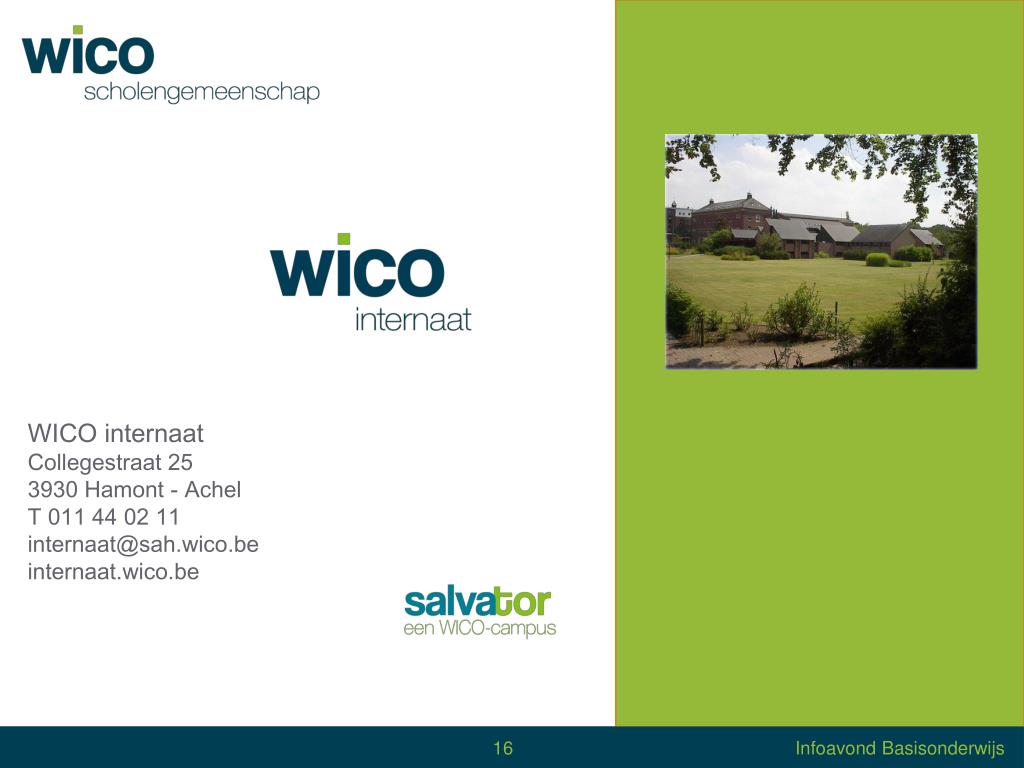 wico
scholengemeenschap

wico
internaat

WICO internaat
Collegestraat 25
3930 Hamont - Achel
T 011 44 02 11
internaat@sah.wico.be
internaat.wico.be

salvator
een WICO-campus

16

Infoavond Basisonderwijs